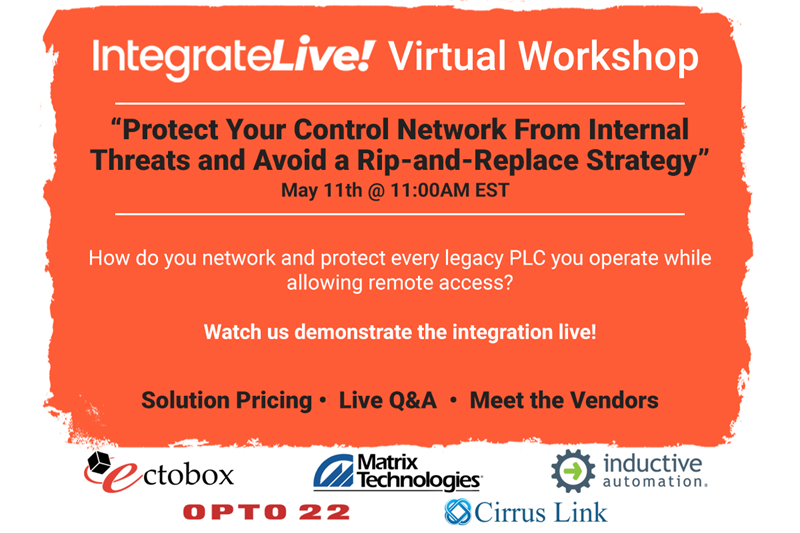 IntegrateLive! Virtual Workshop

"Protect Your Control Network From Internal Threats and Avoid a Rip-and-Replace Strategy"
May 11th @ 11:00AM EST

How do you network and protect every legacy PLC you operate while allowing remote access?

Watch us demonstrate the integration live!

Solution Pricing • Live Q&A • Meet the Vendors

ectobox

Matrix Technologies

inductive automation.

OPTO 22

Cirrus Link